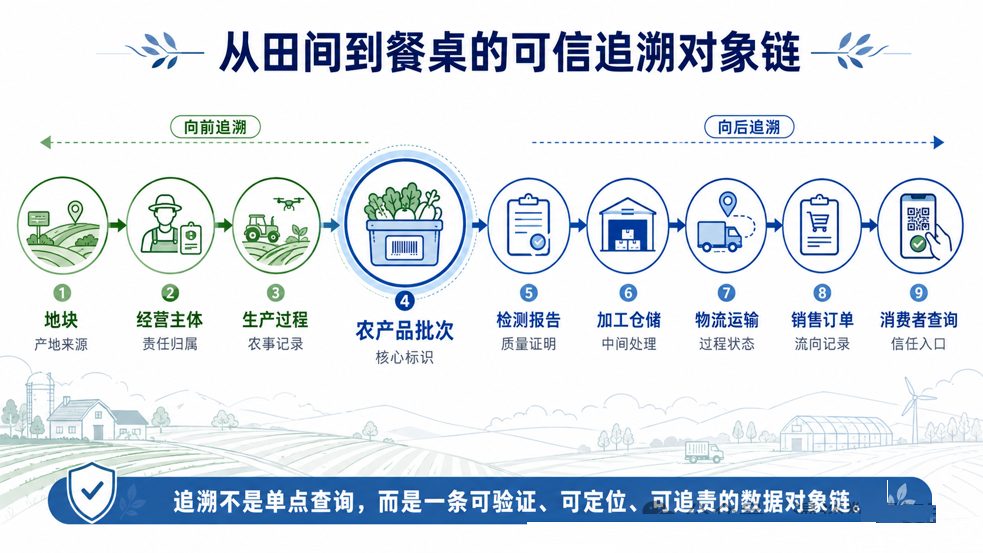 从田间到餐桌的可信追溯对象链

向前追溯

向后追溯

1
地块
产地来源

2
经营主体
责任归属

3
生产过程
农事记录

4
农产品批次
核心标识

5
检测报告
质量证明

6
加工仓储
中间处理

7
物流运输
过程状态

8
销售订单
流向记录

9
消费者查询
信任入口

追溯不是单点查询，而是一条可验证、可定位、可追责的数据对象链。